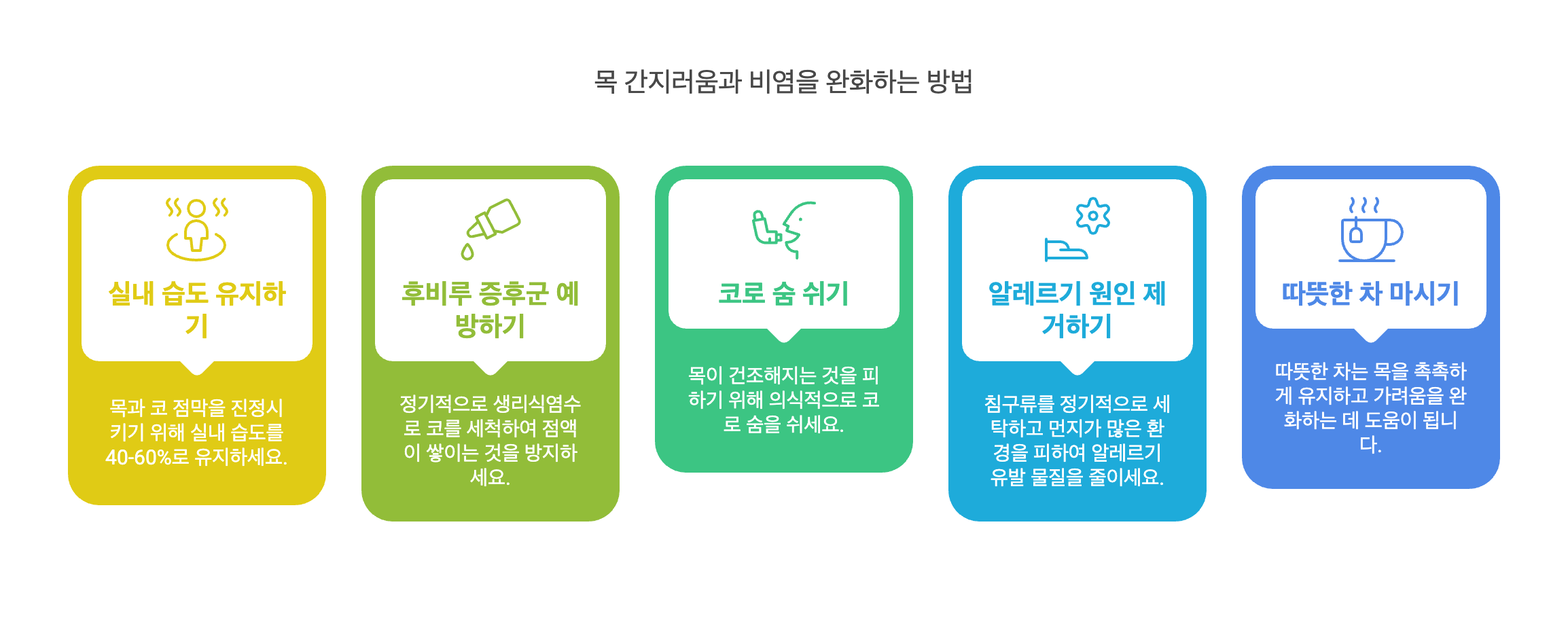 목 간지러움과 비염을 완화하는 방법

실내 습도 유지하기

목과 코 점막을 진정시키기 위해 실내 습도를 40-60%로 유지하세요.

후비루 증후군 예방하기

정기적으로 생리식염수로 코를 세척하여 점액이 쌓이는 것을 방지하세요.

코로 숨 쉬기

목이 건조해지는 것을 피하기 위해 의식적으로 코로 숨을 쉬세요.

알레르기 원인 제거하기

침구류를 정기적으로 세탁하고 먼지가 많은 환경을 피하여 알레르기 유발 물질을 줄이세요.

따뜻한 차 마시기

따뜻한 차는 목을 촉촉하게 유지하고 가려움을 완화하는 데 도움이 됩니다.